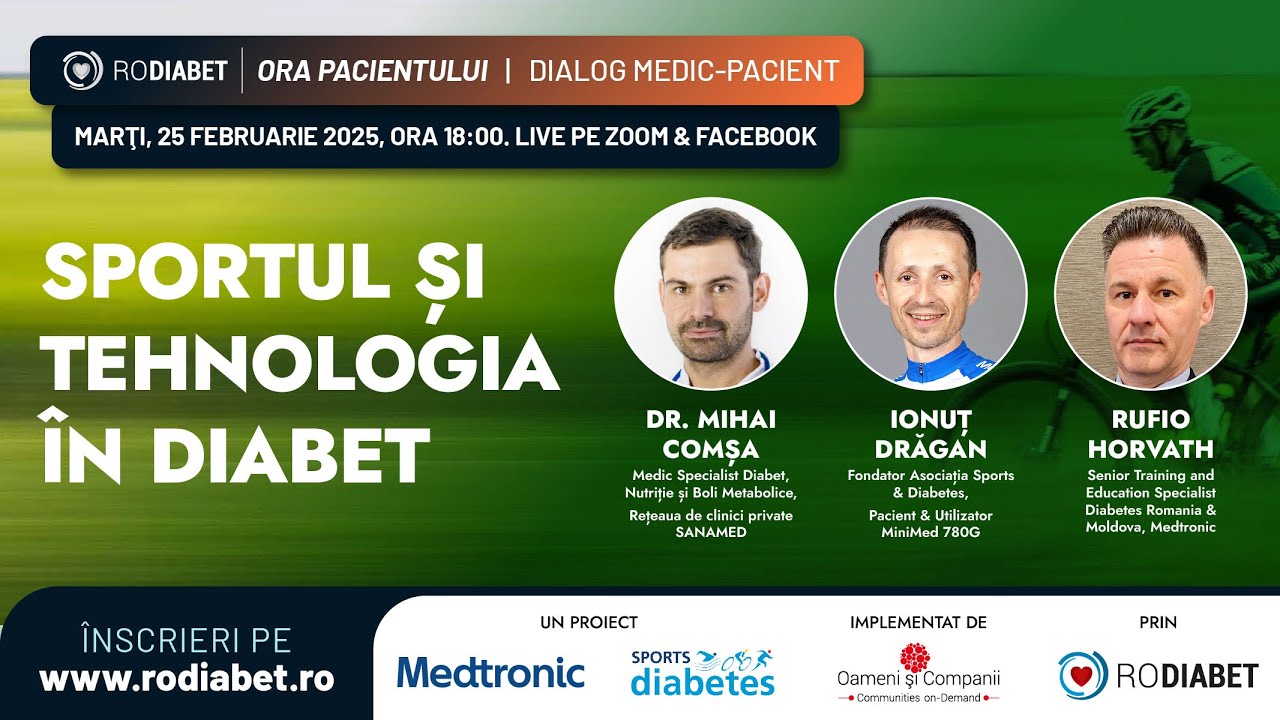 RODIABET | ORA PACIENTULUI | DIALOG MEDIC-PACIENT

MARŢI, 25 FEBRUARIE 2025, ORA 18:00. LIVE PE ZOOM & FACEBOOK

SPORTUL ȘI TEHNOLOGIA ÎN DIABET

DR. MIHAI COMȘA
Medic Specialist Diabet, Nutriție și Boli Metabolice,
Rețeaua de clinici private SANAMED

IONUȚ DRĂGAN
Fondator Asociația Sports & Diabetes,
Pacient & Utilizator MiniMed 780G

RUFIO HORVATH
Senior Training and Education Specialist Diabetes Romania & Moldova, Medtronic

ÎNSCRIERI PE
www.rodiabet.ro

UN PROIECT
Medtronic
SPORTS diabetes

IMPLEMENTAT DE
Oameni și Companii
Communities on-Demand

PRIN
RODIABET